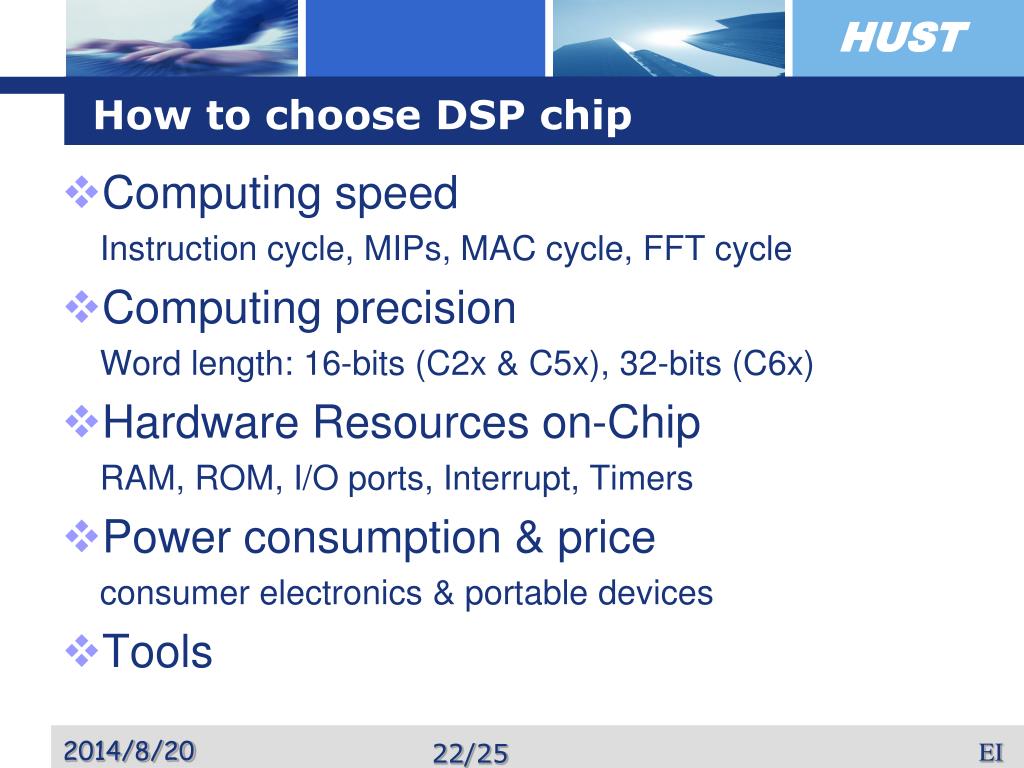 HUST

How to choose DSP chip

❖Computing speed

Instruction cycle, MIPs, MAC cycle, FFT cycle

❖Computing precision

Word length: 16-bits (C2x & C5x), 32-bits (C6x)

❖Hardware Resources on-Chip

RAM, ROM, I/O ports, Interrupt, Timers

❖Power consumption & price

consumer electronics & portable devices

❖Tools

2014/8/20 22/25 EI